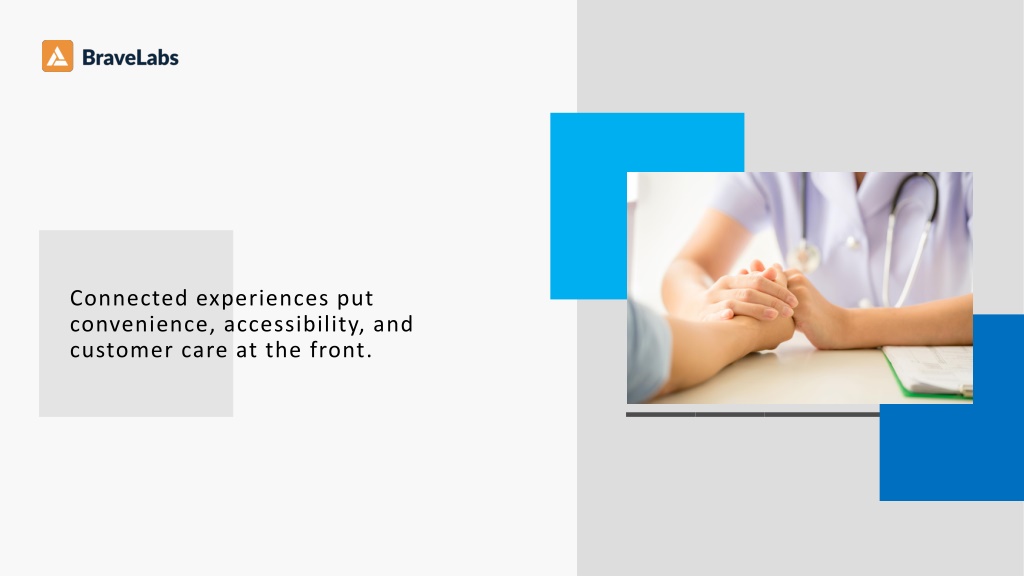 BraveLabs

Connected experiences put convenience, accessibility, and customer care at the front.